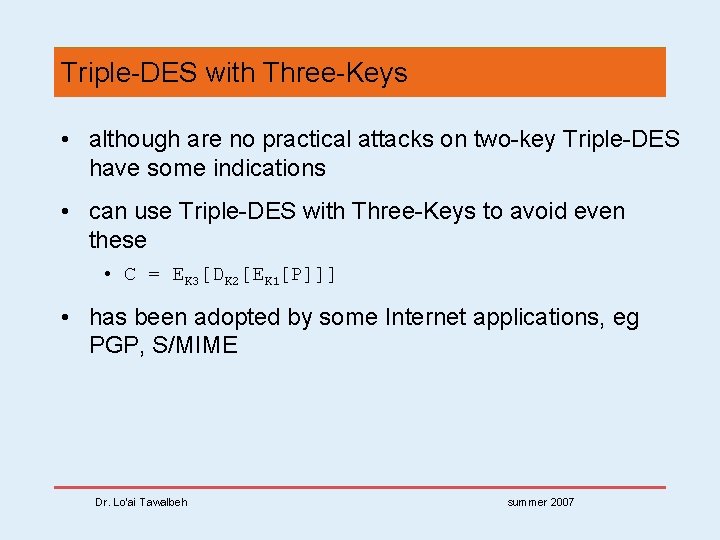 Triple-DES with Three-Keys

• although are no practical attacks on two-key Triple-DES have some indications

• can use Triple-DES with Three-Keys to avoid even these

• $C = E_{K3}[D_{K2}[E_{K1}[P]]]$

• has been adopted by some Internet applications, eg PGP, S/MIME

Dr. Lo'ai Tawalbeh

summer 2007